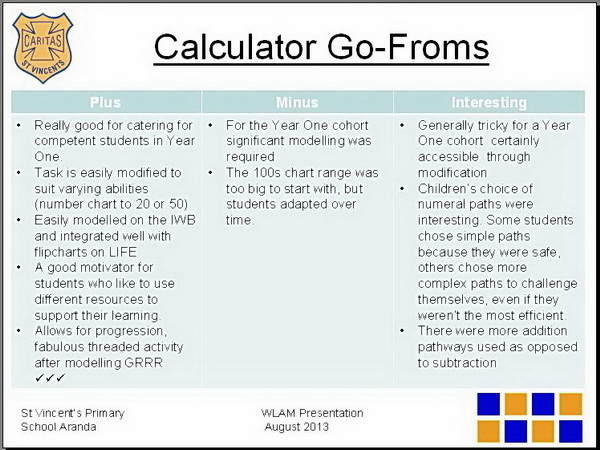 CARITAS
ST VINCENTS

Calculator Go-Froms

| Plus | Minus | Interesting |
|---|---|---|
| • Really good for catering for competent students in Year One. • Task is easily modified to suit varying abilities (number chart to 20 or 50) • Easily modelled on the IWB and integrated well with flipcharts on LIFE • A good motivator for students who like to use different resources to support their learning. • Allows for progression, fabulous threaded activity after modelling GRRR ✓✓✓ | • For the Year One cohort significant modelling was required • The 100s chart range was too big to start with, but students adapted over time. | • Generally tricky for a Year One cohort certainly accessible through modification • Children's choice of numeral paths were interesting. Some students chose simple paths because they were safe, others chose more complex paths to challenge themselves, even if they weren't the most efficient. • There were more addition pathways used as opposed to subtraction |

St Vincent's Primary School Aranda

WLAM Presentation August 2013